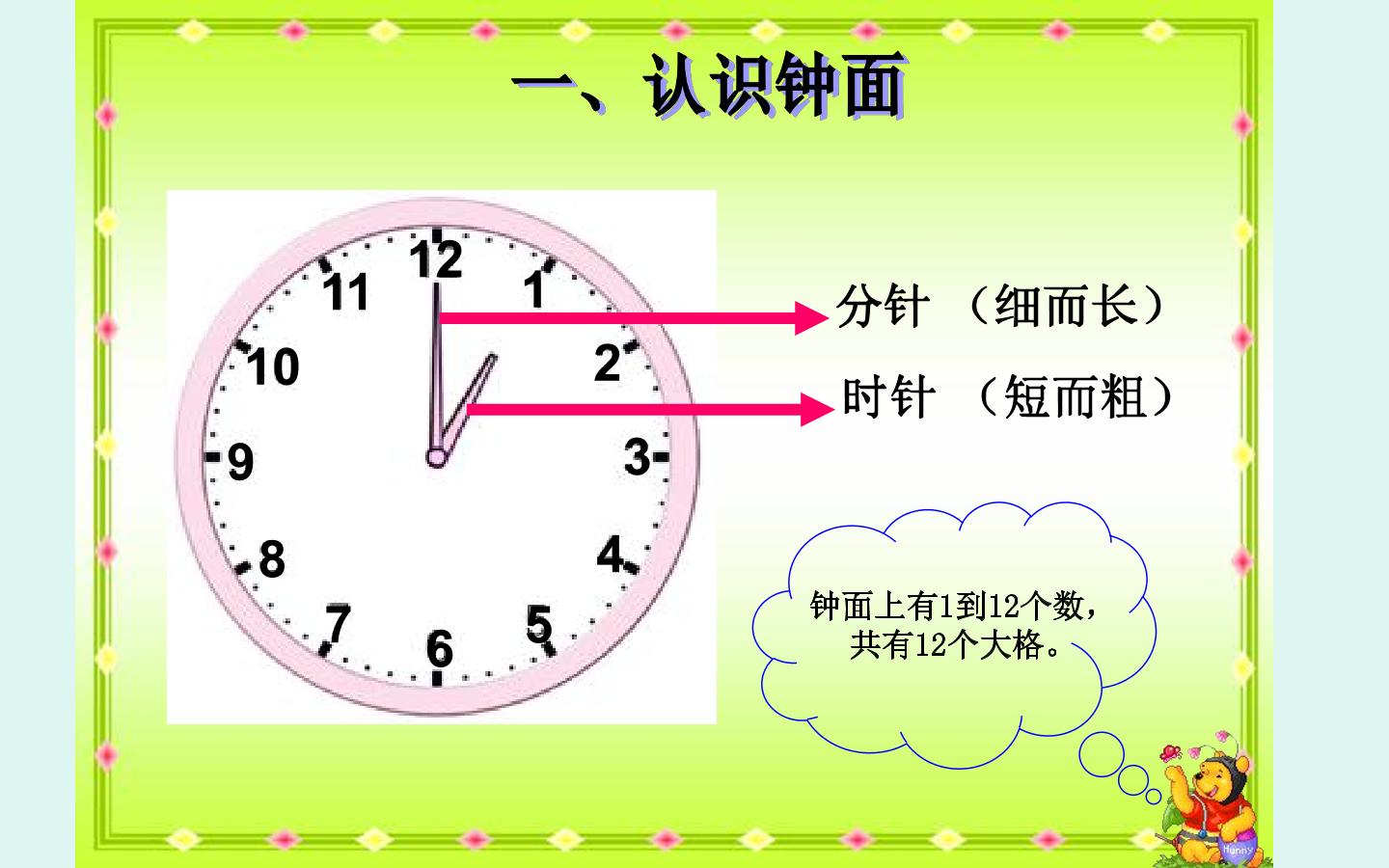 一、认识钟面

12
1
2
3
4
5
6
7
8
9
10
11

分针 （细而长）

时针 （短而粗）

钟面上有1到12个数，
共有12个大格。